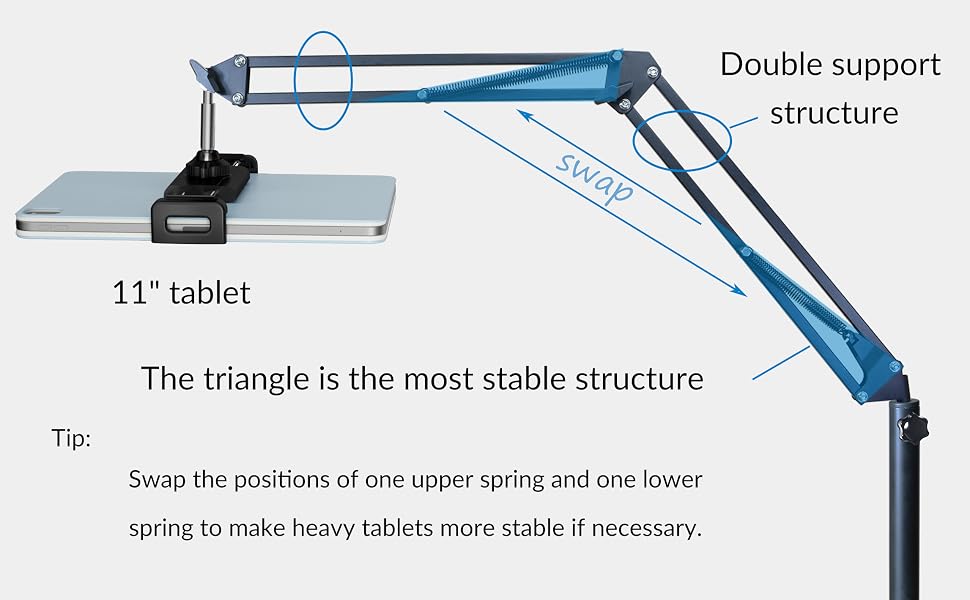 Double support structure

swap

11" tablet

The triangle is the most stable structure

Tip:

Swap the positions of one upper spring and one lower spring to make heavy tablets more stable if necessary.